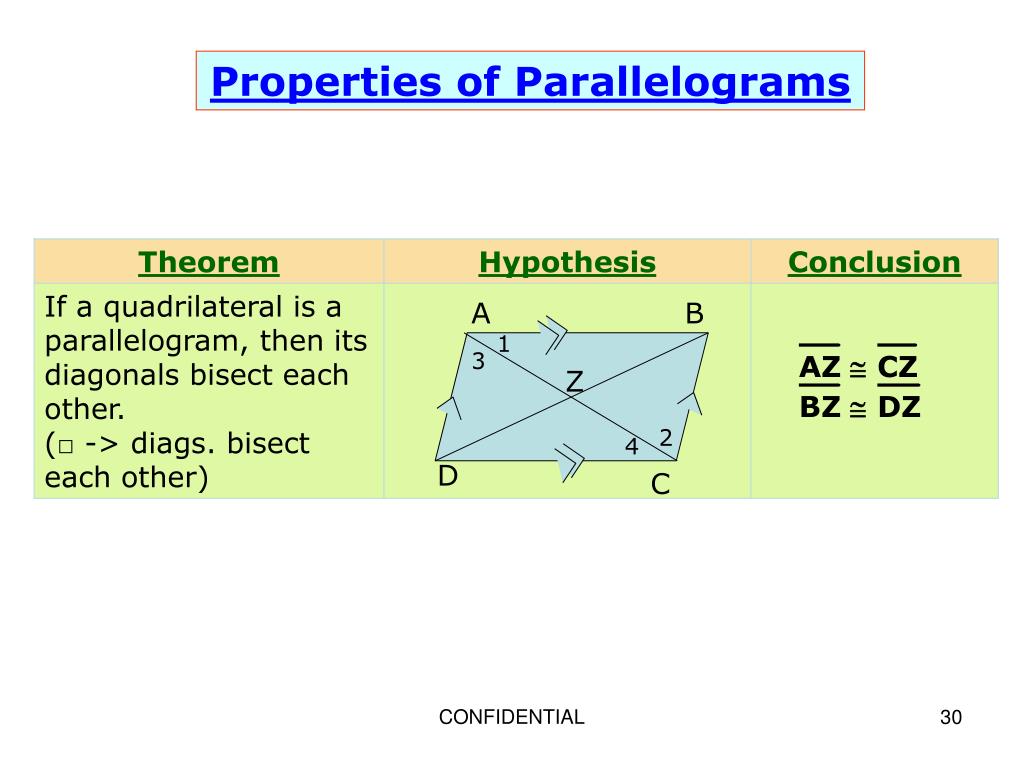 Properties of Parallelograms

| Theorem | Hypothesis | Conclusion |
|---|---|---|
| If a quadrilateral is a parallelogram, then its diagonals bisect each other. (□ -> diags. bisect each other) | A B 1 3 Z 4 2 D C | $\overline{AZ} \cong \overline{CZ}$ $\overline{BZ} \cong \overline{DZ}$ |

CONFIDENTIAL

30